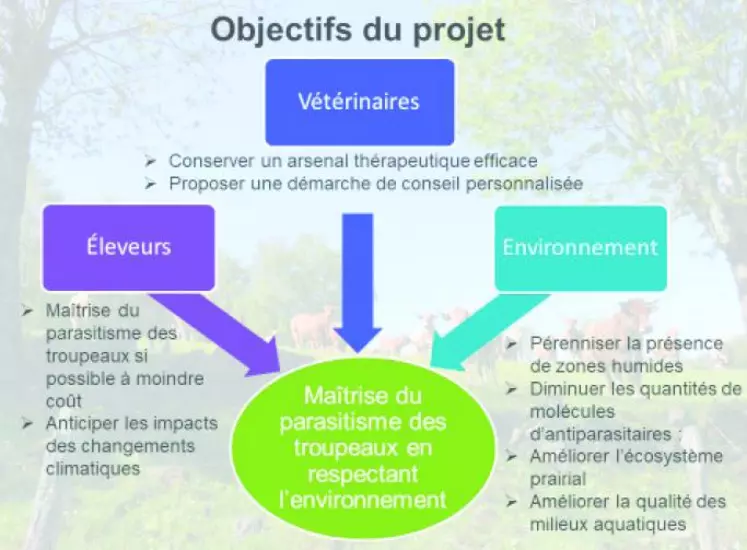 Objectifs du projet

Vétérinaires

➢ Conserver un arsenal thérapeutique efficace
➢ Proposer une démarche de conseil personnalisée

Éleveurs

➢ Maîtrise du parasitisme des troupeaux si possible à moindre coût
➢ Anticiper les impacts des changements climatiques

Environnement

➢ Pérenniser la présence de zones humides
➢ Diminuer les quantités de molécules d'antiparasitaires :
➢ Améliorer l'écosystème prairial
➢ Améliorer la qualité des milieux aquatiques

Maîtrise du parasitisme des troupeaux en respectant l'environnement